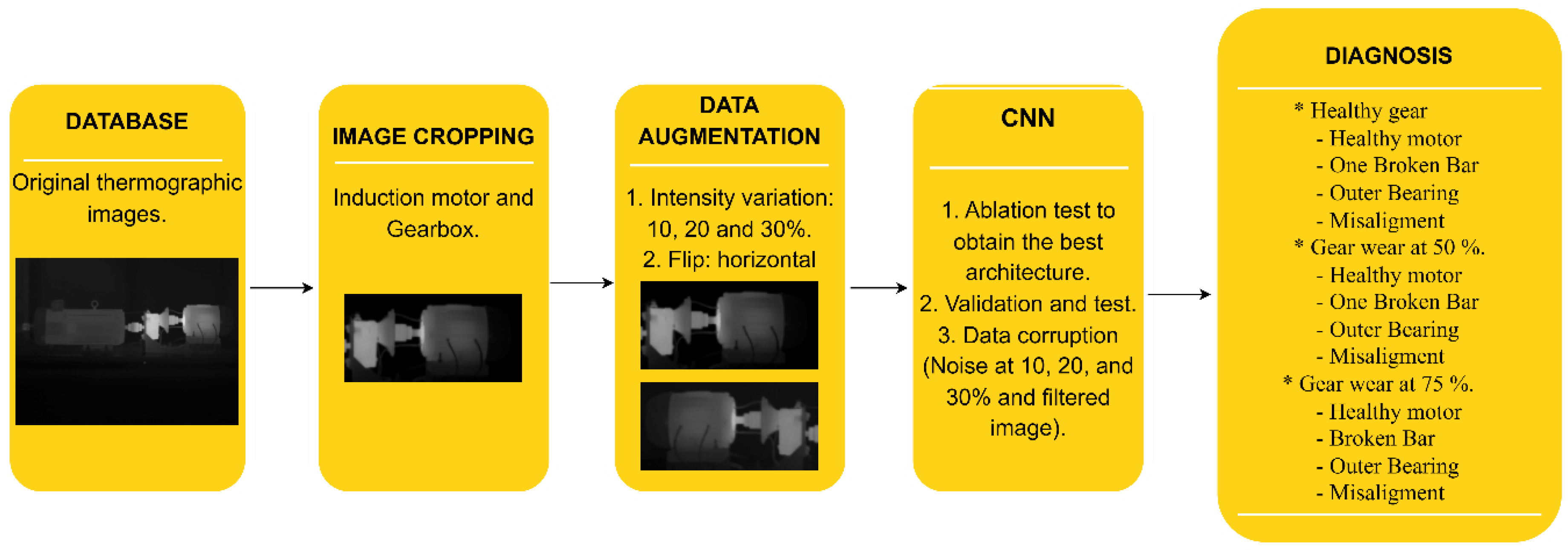 DATABASE

Original thermographic images.

IMAGE CROPPING

Induction motor and Gearbox.

DATA AUGMENTATION

1. Intensity variation: 10, 20 and 30%.
2. Flip: horizontal

CNN

1. Ablation test to obtain the best architecture.
2. Validation and test.
3. Data corruption (Noise at 10, 20, and 30% and filtered image).

DIAGNOSIS

* Healthy gear
- Healthy motor
- One Broken Bar
- Outer Bearing
- Misaligment
* Gear wear at 50 %.
- Healthy motor
- One Broken Bar
- Outer Bearing
- Misaligment
* Gear wear at 75 %.
- Healthy motor
- Broken Bar
- Outer Bearing
- Misaligment